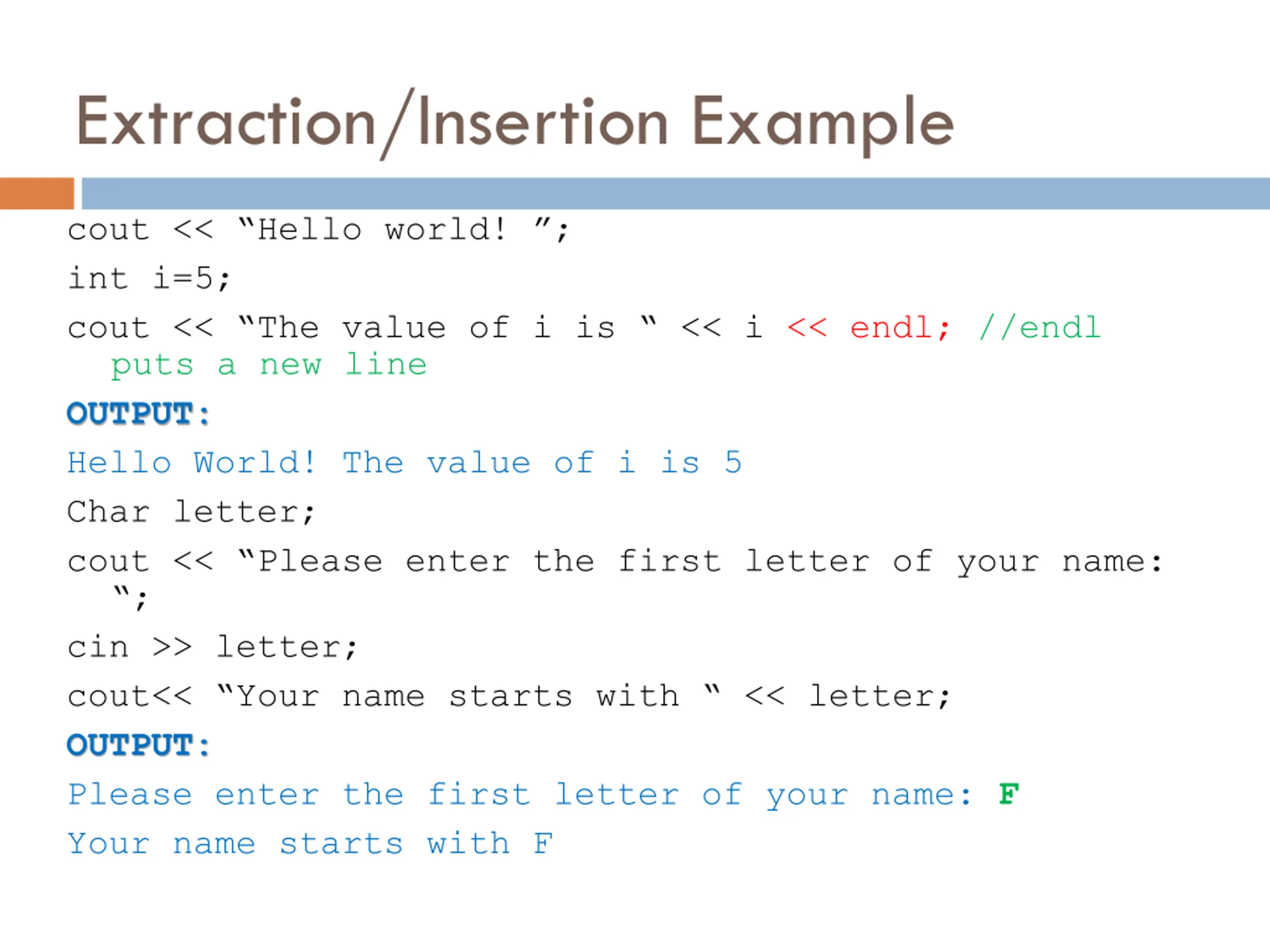 Extraction/Insertion Example

cout << “Hello world! ”;

int i=5;

cout << “The value of i is “ << i << endl; //endl puts a new line

OUTPUT:

Hello World! The value of i is 5

Char letter;

cout << “Please enter the first letter of your name: “;

cin >> letter;

cout<< “Your name starts with “ << letter;

OUTPUT:

Please enter the first letter of your name: F

Your name starts with F